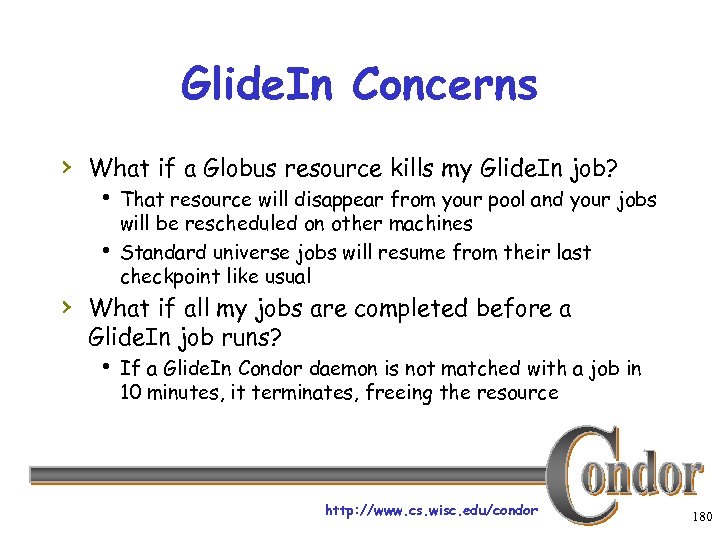 GlideIn Concerns

› What if a Globus resource kills my GlideIn job?
• That resource will disappear from your pool and your jobs will be rescheduled on other machines
• Standard universe jobs will resume from their last checkpoint like usual

› What if all my jobs are completed before a GlideIn job runs?
• If a GlideIn Condor daemon is not matched with a job in 10 minutes, it terminates, freeing the resource

http://www.cs.wisc.edu/condor

Condor

180